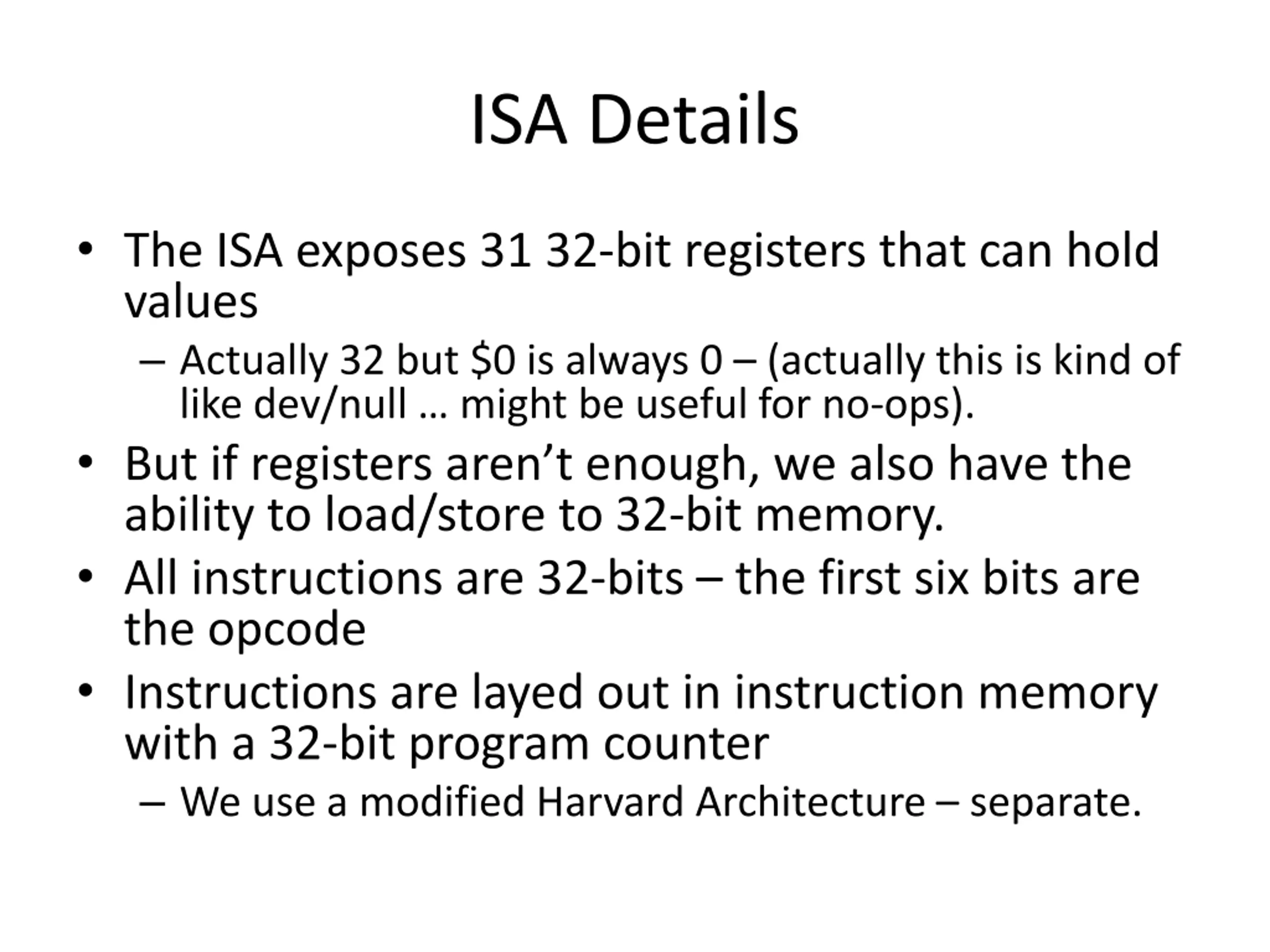 ISA Details

• The ISA exposes 31 32-bit registers that can hold values
 – Actually 32 but \$0 is always 0 – (actually this is kind of like dev/null … might be useful for no-ops).
• But if registers aren't enough, we also have the ability to load/store to 32-bit memory.
• All instructions are 32-bits – the first six bits are the opcode
• Instructions are layed out in instruction memory with a 32-bit program counter
 – We use a modified Harvard Architecture – separate.